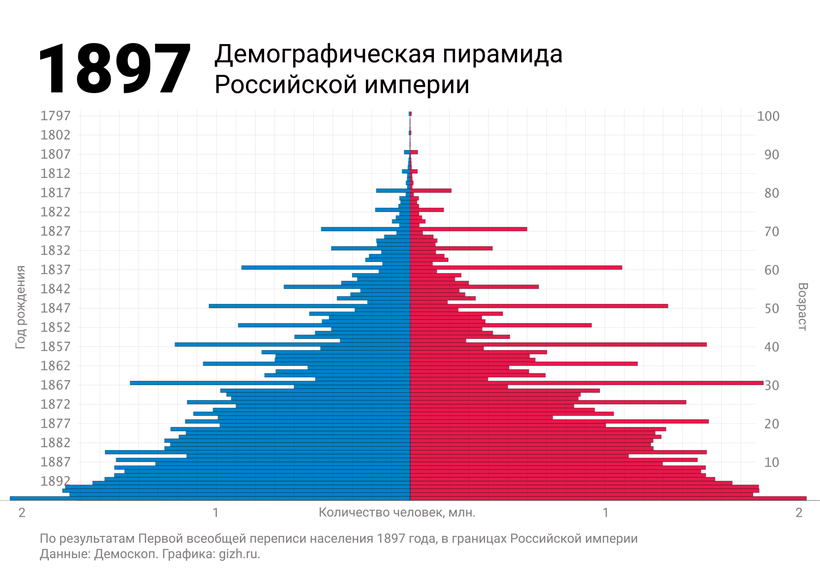 1897 Демографическая пирамида Российской империи

Год рождения

1797
1802
1807
1812
1817
1822
1827
1832
1837
1842
1847
1852
1857
1862
1867
1872
1877
1882
1887
1892

Возраст

100
90
80
70
60
50
40
30
20
10

2
1
Количество человек, млн.
1
2

По результатам Первой всеобщей переписи населения 1897 года, в границах Российской империи
Данные: Демоскоп. Графика: gizh.ru.